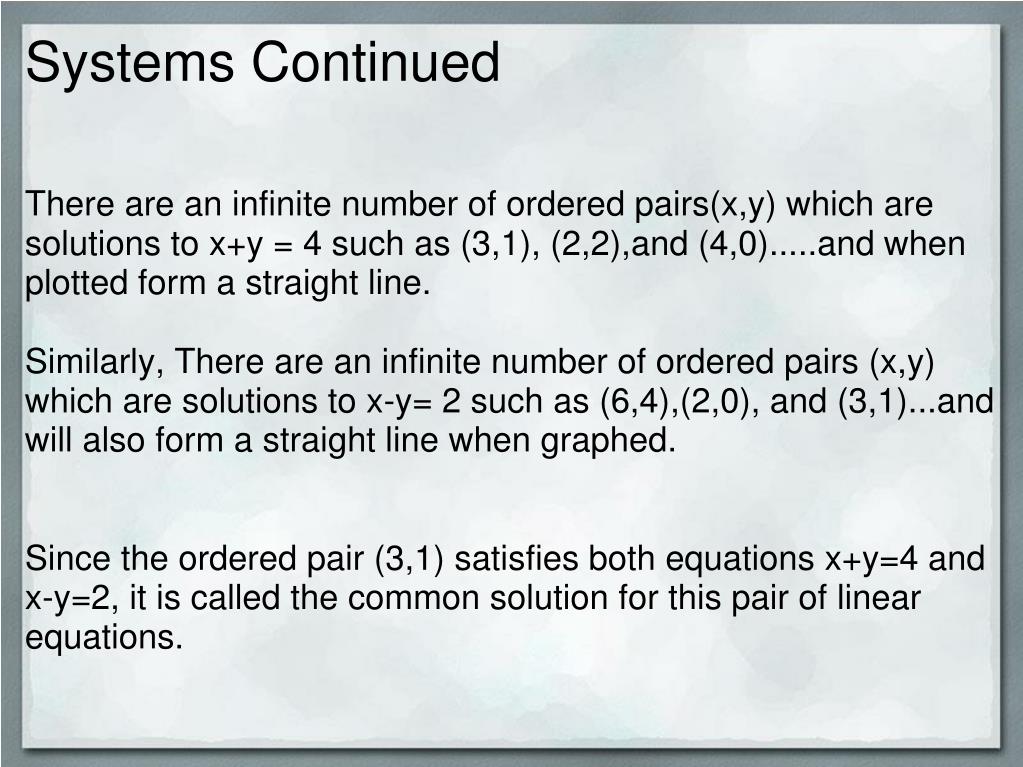 Systems Continued

There are an infinite number of ordered pairs(x,y) which are solutions to x+y = 4 such as (3,1), (2,2),and (4,0).....and when plotted form a straight line.

Similarly, There are an infinite number of ordered pairs (x,y) which are solutions to x-y= 2 such as (6,4),(2,0), and (3,1)...and will also form a straight line when graphed.

Since the ordered pair (3,1) satisfies both equations x+y=4 and x-y=2, it is called the common solution for this pair of linear equations.